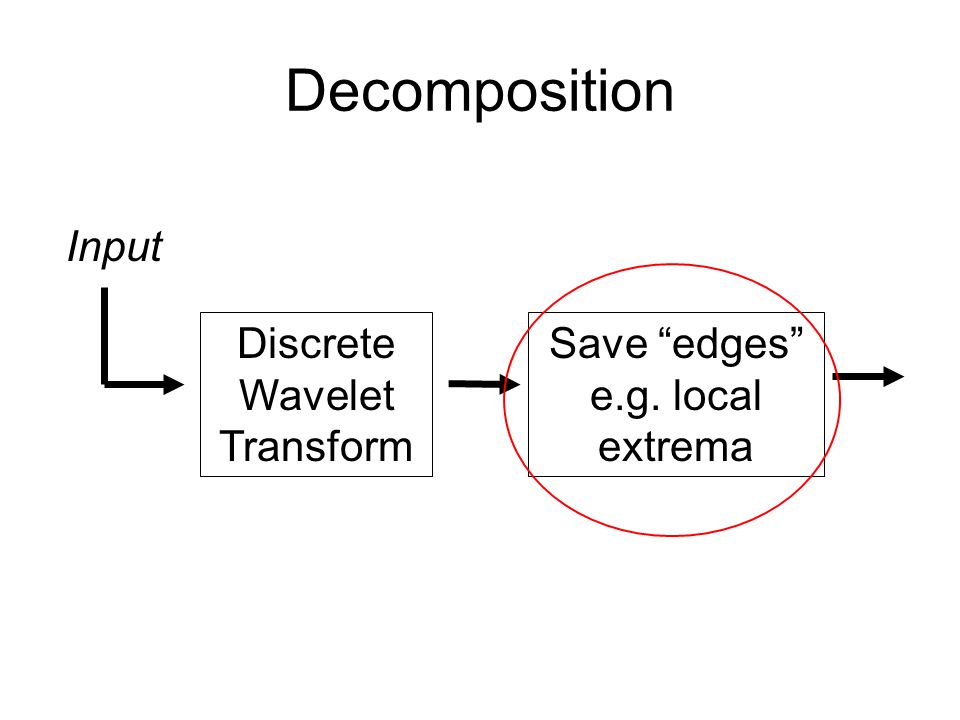 Decomposition

Input

Discrete Wavelet Transform

Save “edges” e.g. local extrema